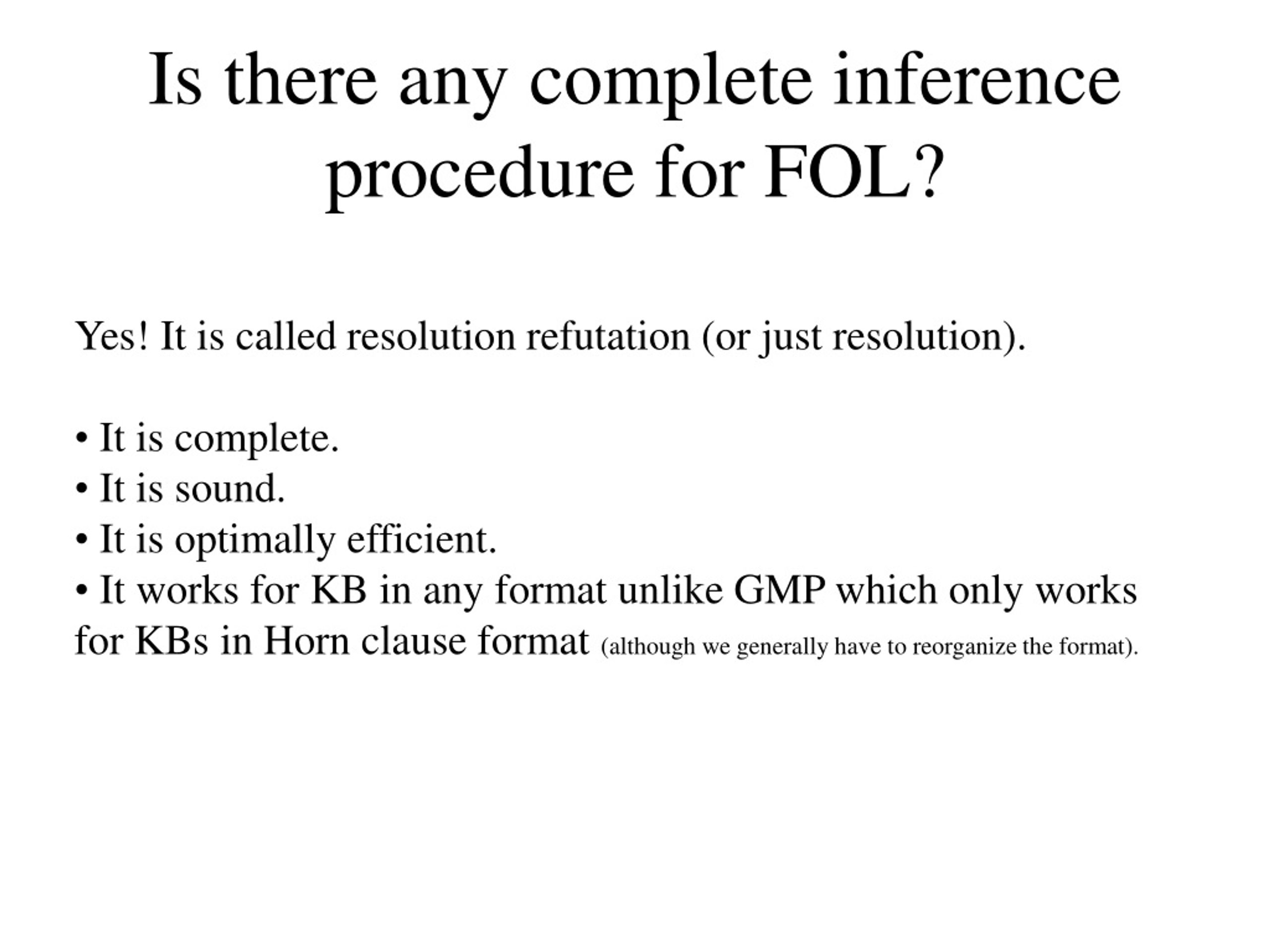 Is there any complete inference procedure for FOL?

Yes! It is called resolution refutation (or just resolution).

• It is complete.
• It is sound.
• It is optimally efficient.
• It works for KB in any format unlike GMP which only works for KBs in Horn clause format (although we generally have to reorganize the format).